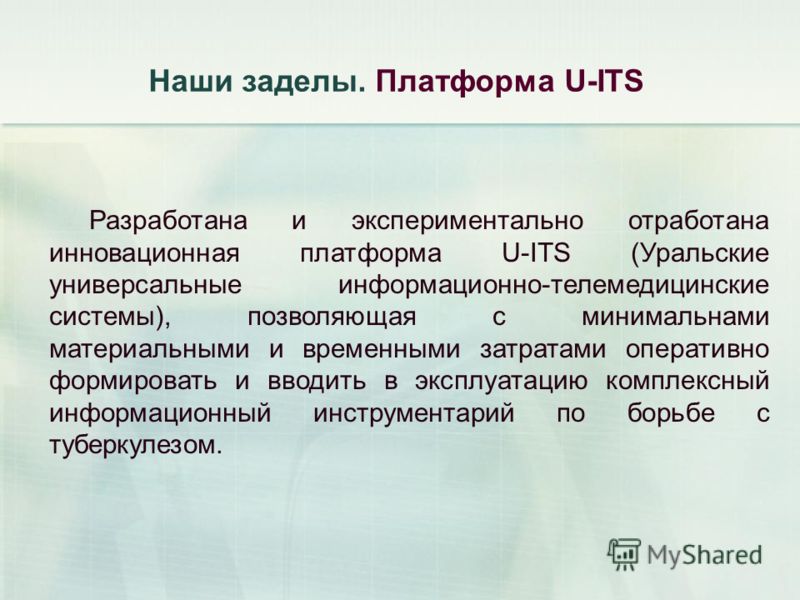 Наши заделы. Платформа U-ITS

Разработана и экспериментально отработана инновационная платформа U-ITS (Уральские универсальные информационно-телемедицинские системы), позволяющая с минимальнами материальными и временными затратами оперативно формировать и вводить в эксплуатацию комплексный информационный инструментарий по борьбе с туберкулезом.

MyShared